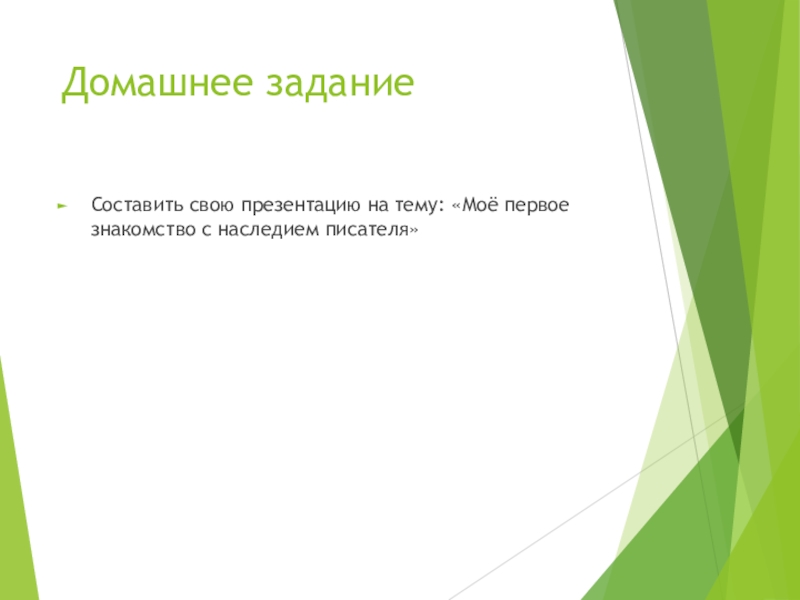 Домашнее задание

Составить свою презентацию на тему: «Моё первое знакомство с наследием писателя»